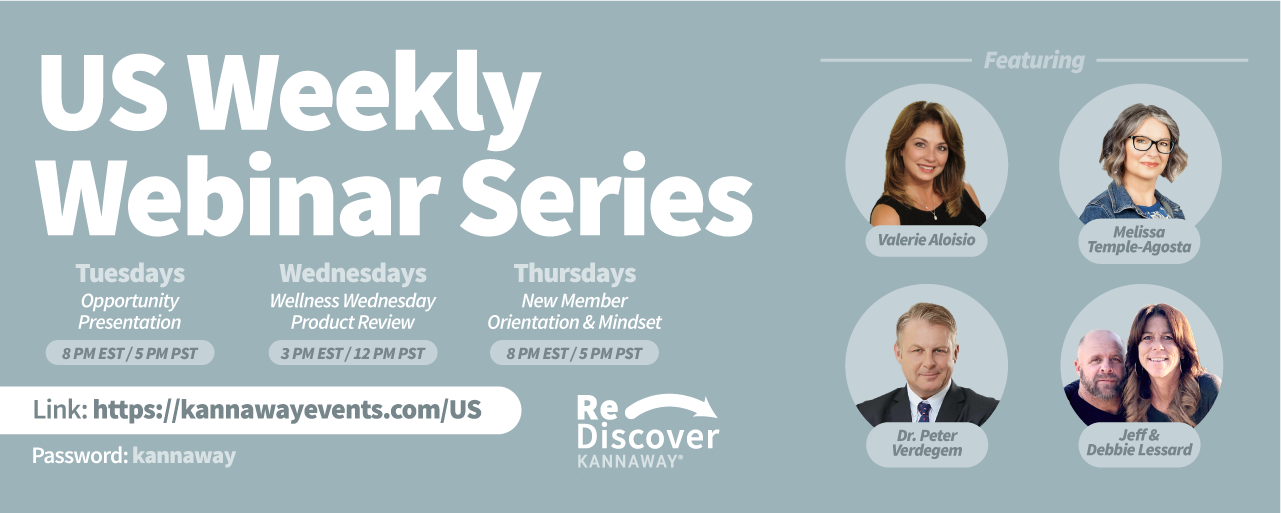 US Weekly Webinar Series

Tuesdays
Opportunity Presentation
8 PM EST / 5 PM PST

Wednesdays
Wellness Wednesday Product Review
3 PM EST / 12 PM PST

Thursdays
New Member Orientation & Mindset
8 PM EST / 5 PM PST

Link: https://kannawayevents.com/US

Password: kannaway

Re Discover KANNAWAY®

Featuring

Valerie Aloisio

Melissa Temple-Agosta

Dr. Peter Verdegem

Jeff & Debbie Lessard